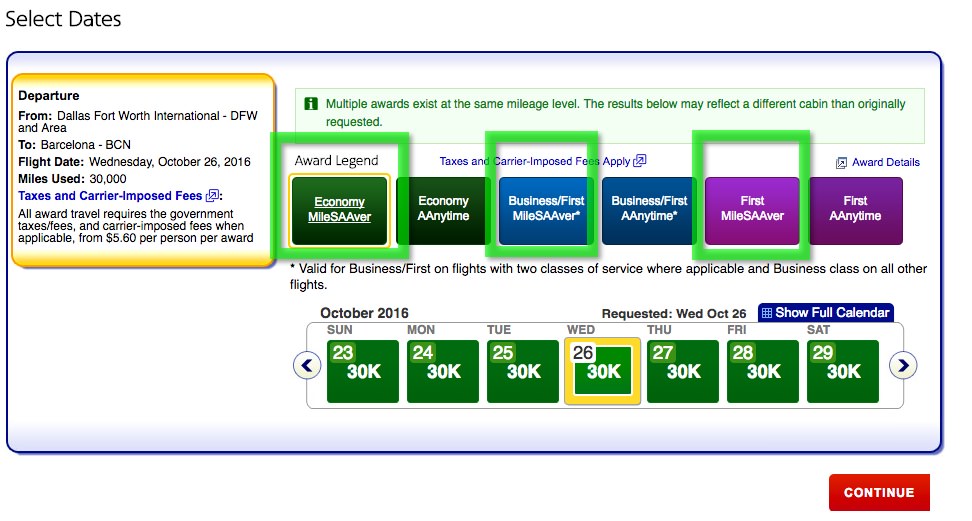 Select Dates

Departure
From: Dallas Fort Worth International - DFW and Area
To: Barcelona - BCN
Flight Date: Wednesday, October 26, 2016
Miles Used: 30,000
Taxes and Carrier-Imposed Fees:
All award travel requires the government taxes/fees, and carrier-imposed fees when applicable, from $5.60 per person per award

Multiple awards exist at the same mileage level. The results below may reflect a different cabin than originally requested.

Award Legend
Taxes and Carrier-Imposed Fees Apply
Award Details

Economy MileSAAver
Economy AAnytime
Business/First MileSAAver*
Business/First AAnytime*
First MileSAAver
First AAnytime

* Valid for Business/First on flights with two classes of service where applicable and Business class on all other flights.

October 2016
Requested: Wed Oct 26
Show Full Calendar

| SUN | MON | TUE | WED | THU | FRI | SAT |
|---|---|---|---|---|---|---|
| 23 30K | 24 30K | 25 30K | 26 30K | 27 30K | 28 30K | 29 30K |

CONTINUE